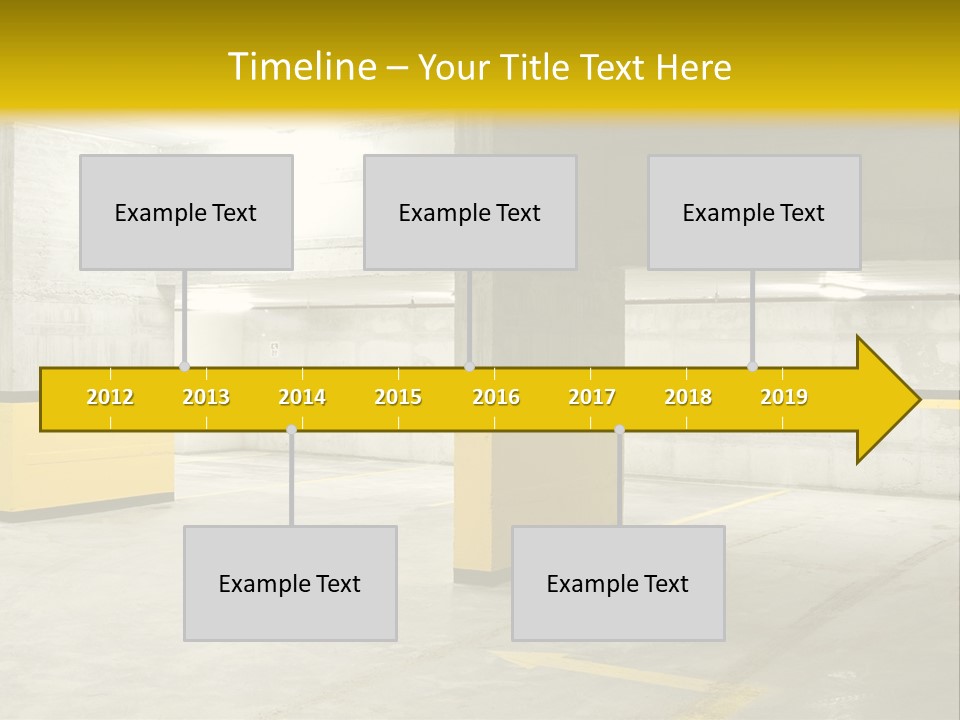 Timeline – Your Title Text Here

Example Text

Example Text

Example Text

2012 2013 2014 2015 2016 2017 2018 2019

Example Text

Example Text